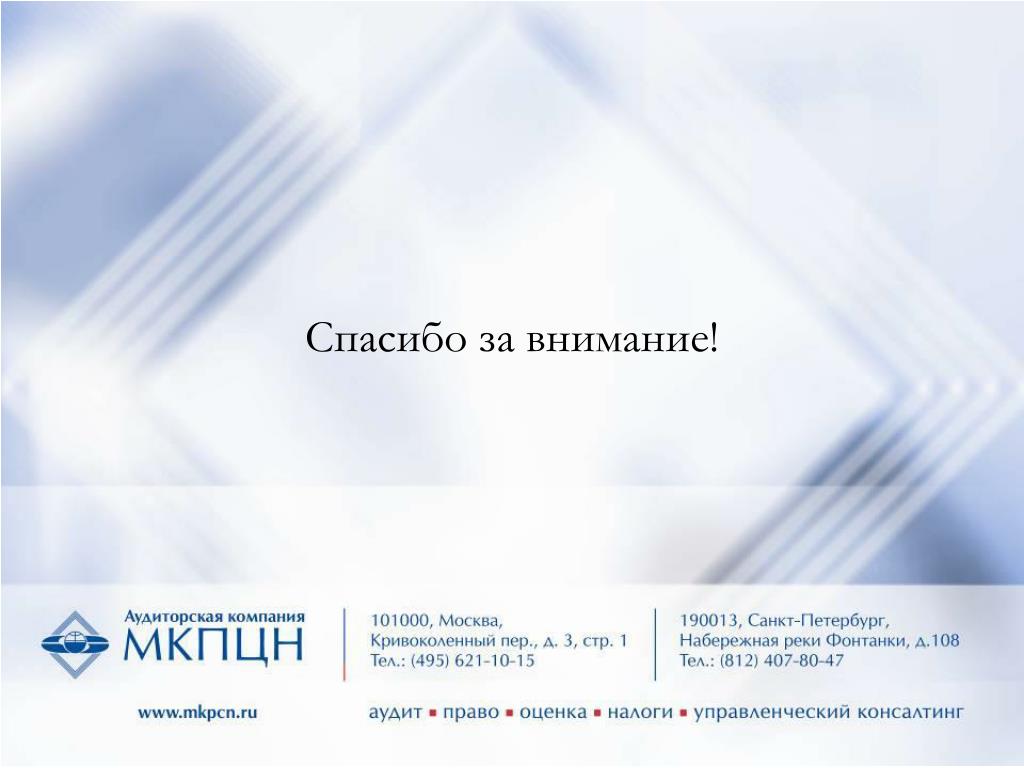 Спасибо за внимание!

Аудиторская компания
МКПЦН

101000, Москва,
Кривоколенный пер., д. 3, стр. 1
Тел.: (495) 621-10-15

190013, Санкт-Петербург,
Набережная реки Фонтанки, д.108
Тел.: (812) 407-80-47

www.mkpcn.ru

аудит ▪ право ▪ оценка ▪ налоги ▪ управленческий консалтинг